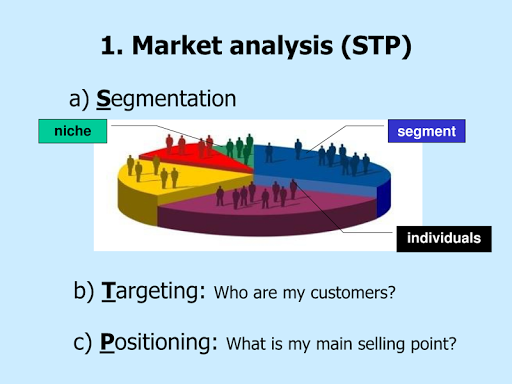 1. Market analysis (STP)

a) Segmentation

niche

segment

individuals

b) Targeting: Who are my customers?

c) Positioning: What is my main selling point?